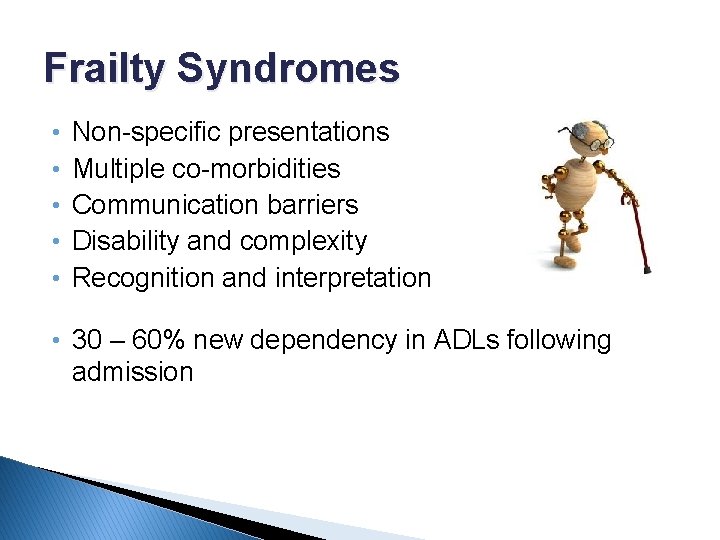 Frailty Syndromes

• Non-specific presentations
• Multiple co-morbidities
• Communication barriers
• Disability and complexity
• Recognition and interpretation

• 30 – 60% new dependency in ADLs following admission